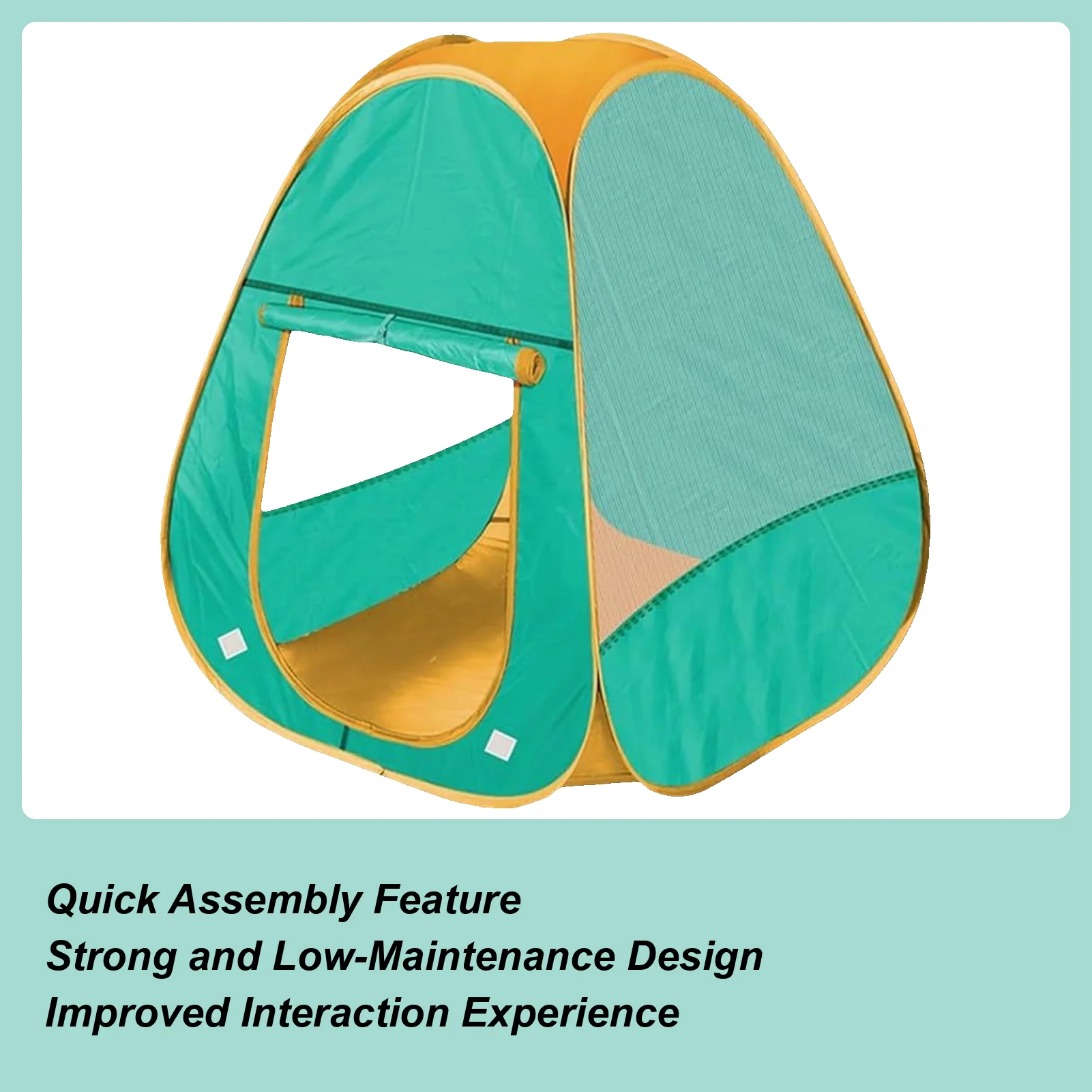 Quick Assembly Feature
Strong and Low-Maintenance Design
Improved Interaction Experience